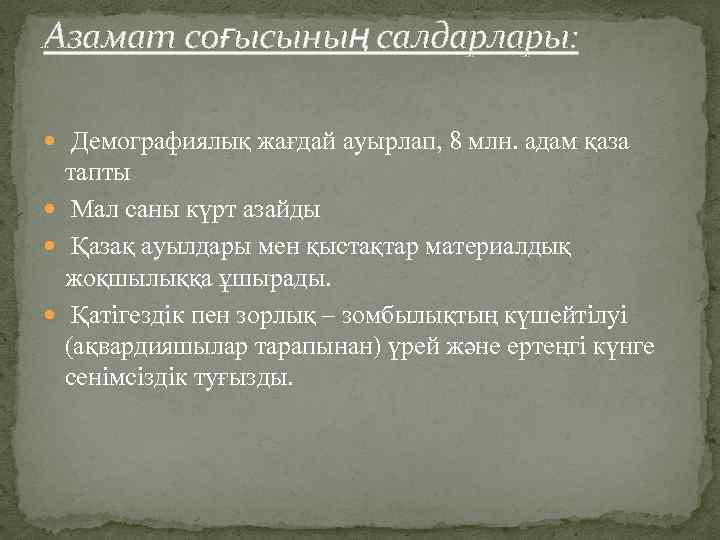 Азамат соғысының салдарлары:

Демографиялық жағдай ауырлап, 8 млн. адам қаза тапты

Мал саны күрт азайды

Қазақ ауылдары мен қыстақтар материалдық жоқшылыққа ұшырады.

Қатігездік пен зорлық – зомбылықтың күшейтілуі (ақвардияшылар тарапынан) үрей және ертеңгі күнге сенімсіздік туғызды.